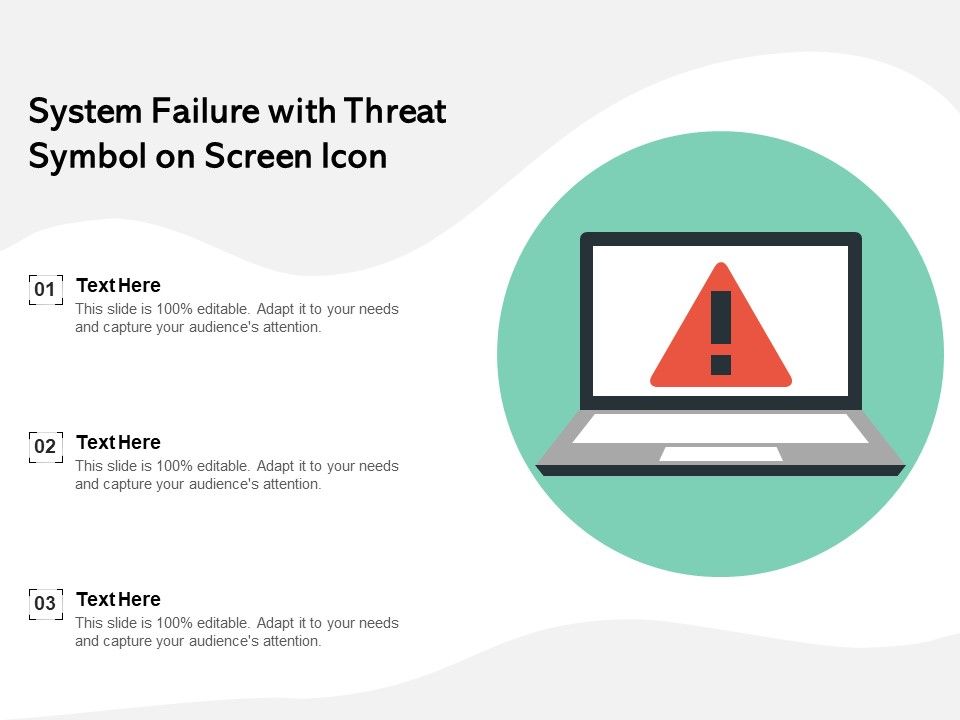 System Failure with Threat Symbol on Screen Icon

01

Text Here

This slide is 100% editable. Adapt it to your needs and capture your audience's attention.

02

Text Here

This slide is 100% editable. Adapt it to your needs and capture your audience's attention.

03

Text Here

This slide is 100% editable. Adapt it to your needs and capture your audience's attention.